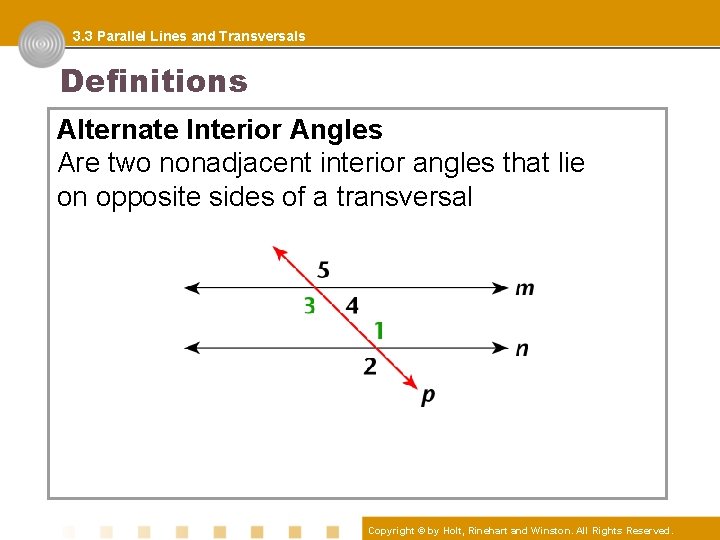 3.3 Parallel Lines and Transversals

Definitions

Alternate Interior Angles
Are two nonadjacent interior angles that lie on opposite sides of a transversal

5
m
3
4
1
n
2
p

Copyright © by Holt, Rinehart and Winston. All Rights Reserved.